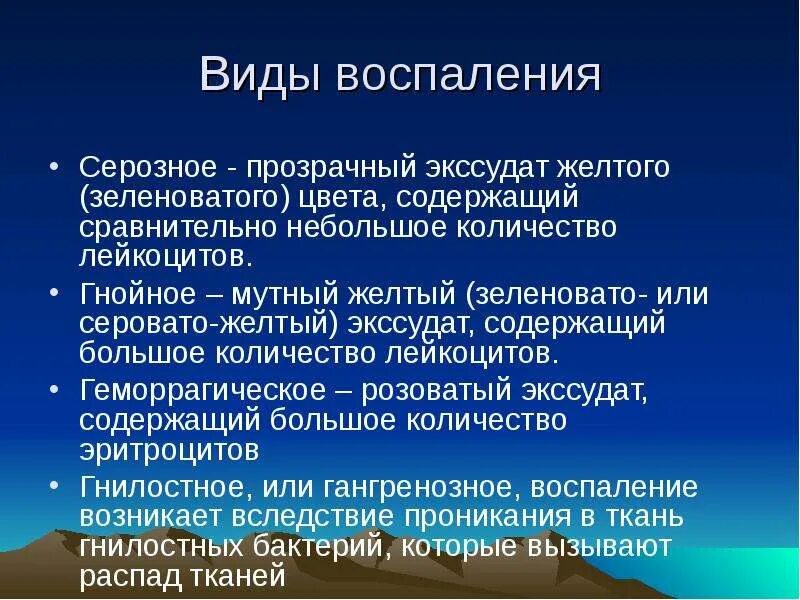 Виды воспаления

• Серозное - прозрачный экссудат желтого (зеленоватого) цвета, содержащий сравнительно небольшое количество лейкоцитов.
• Гнойное – мутный желтый (зеленовато- или серовато-желтый) экссудат, содержащий большое количество лейкоцитов.
• Геморрагическое – розоватый экссудат, содержащий большое количество эритроцитов
• Гнилостное, или гангренозное, воспаление возникает вследствие проникания в ткань гнилостных бактерий, которые вызывают распад тканей